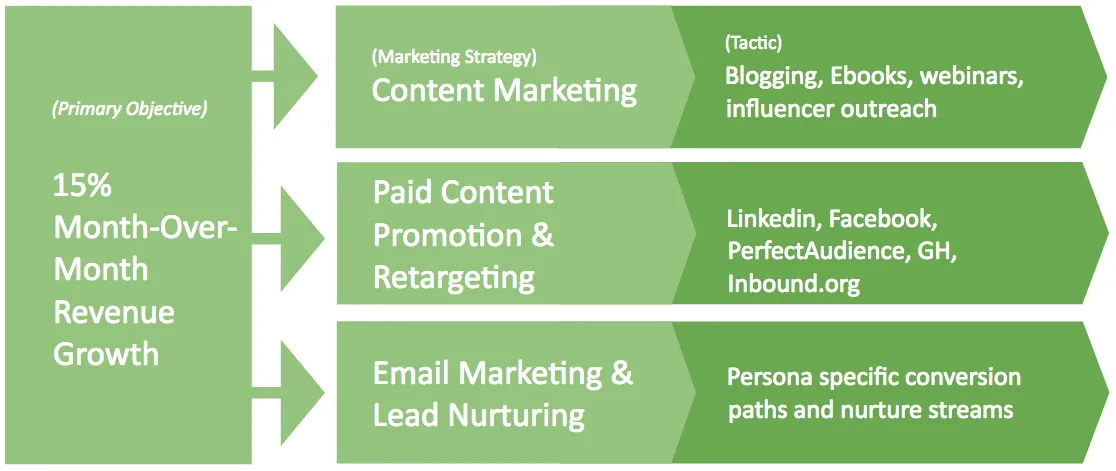 (Primary Objective)

15% Month-Over-Month Revenue Growth

(Marketing Strategy)
Content Marketing

(Tactic)
Blogging, Ebooks, webinars, influencer outreach

Paid Content Promotion & Retargeting

Linkedin, Facebook, PerfectAudience, GH, Inbound.org

Email Marketing & Lead Nurturing

Persona specific conversion paths and nurture streams